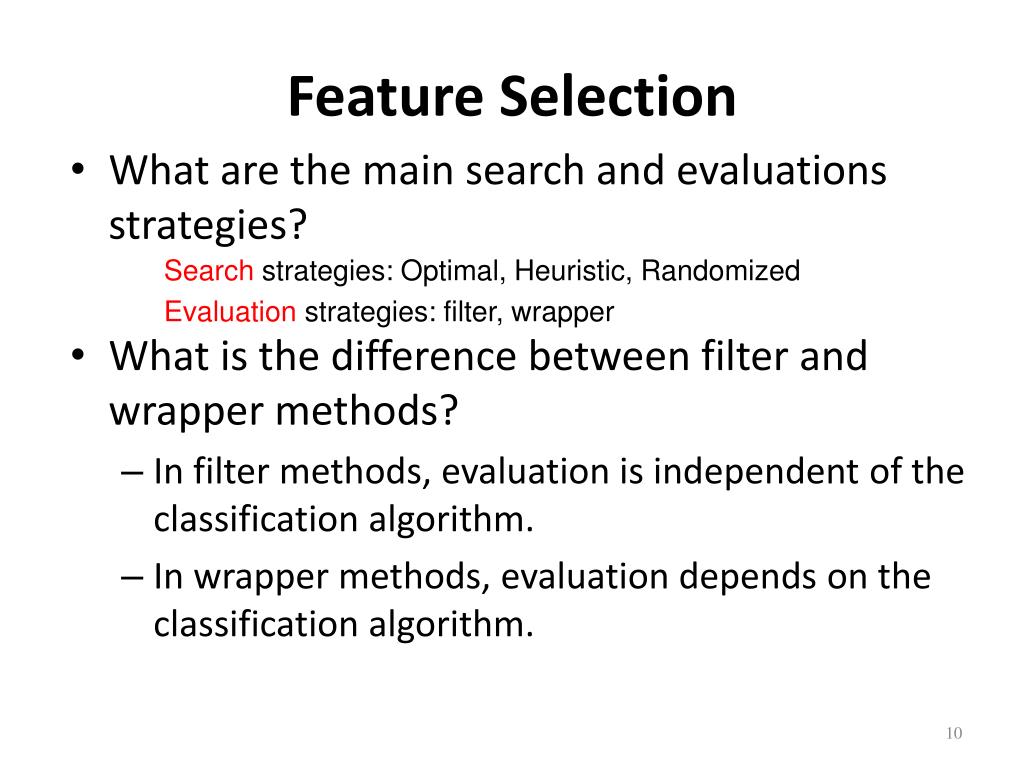 Feature Selection

• What are the main search and evaluations strategies?

Search strategies: Optimal, Heuristic, Randomized

Evaluation strategies: filter, wrapper

• What is the difference between filter and wrapper methods?

– In filter methods, evaluation is independent of the classification algorithm.

– In wrapper methods, evaluation depends on the classification algorithm.

10